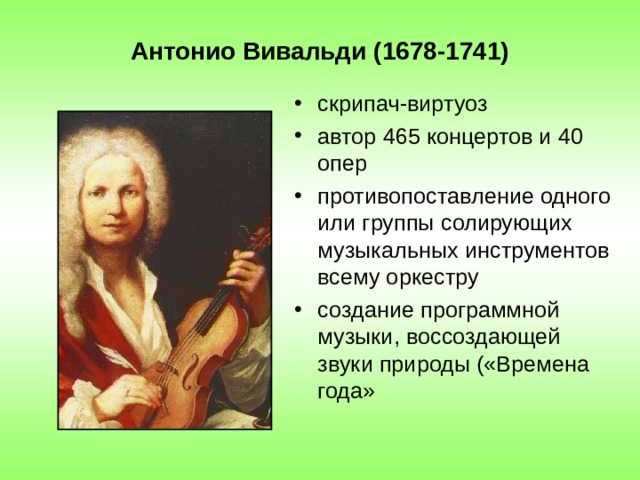 Антонио Вивальди (1678-1741)

• скрипач-виртуоз
• автор 465 концертов и 40 опер
• противопоставление одного или группы солирующих музыкальных инструментов всему оркестру
• создание программной музыки, воссоздающей звуки природы («Времена года»